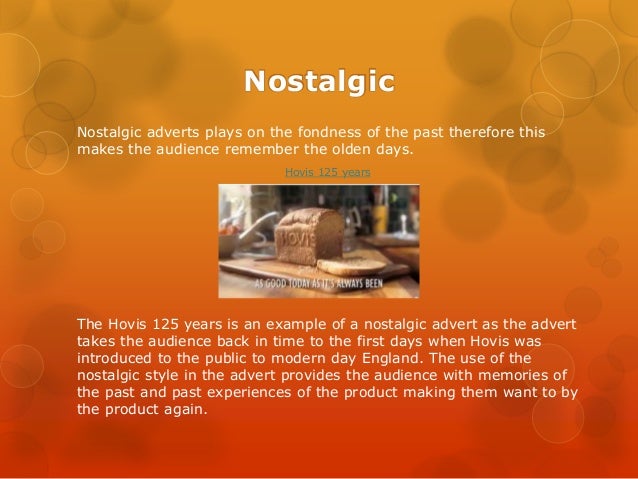 Nostalgic

Nostalgic adverts plays on the fondness of the past therefore this makes the audience remember the olden days.

Hovis 125 years

HOVIS

AS GOOD TODAY AS IT'S ALWAYS BEEN

The Hovis 125 years is an example of a nostalgic advert as the advert takes the audience back in time to the first days when Hovis was introduced to the public to modern day England. The use of the nostalgic style in the advert provides the audience with memories of the past and past experiences of the product making them want to by the product again.